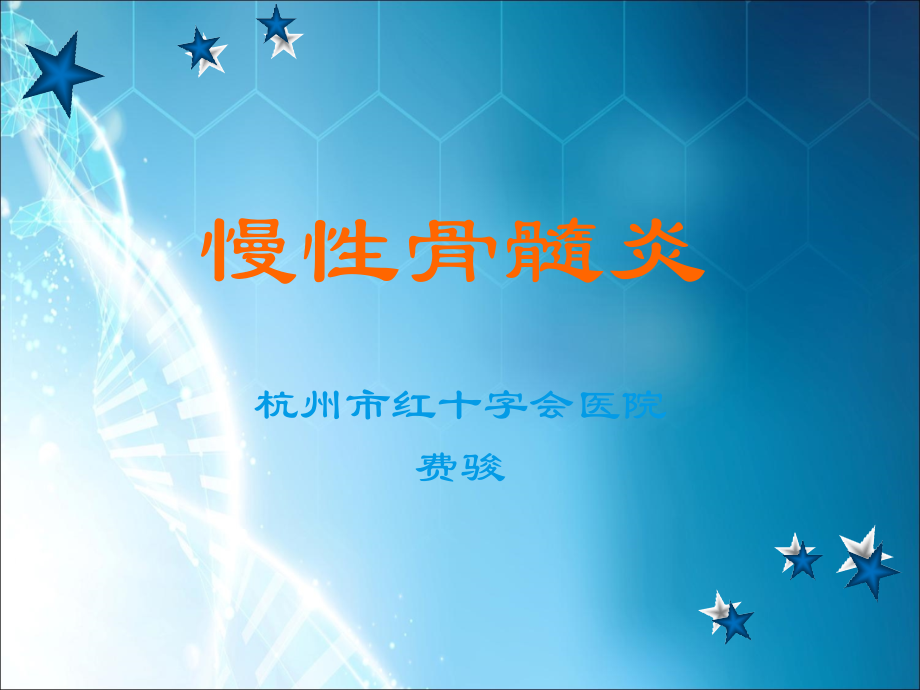 慢性骨髓炎

杭州市红十字会医院

费骏